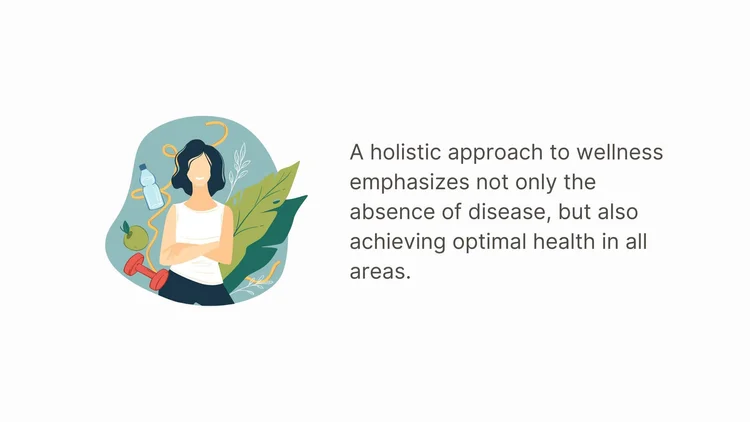 A holistic approach to wellness emphasizes not only the absence of disease, but also achieving optimal health in all areas.